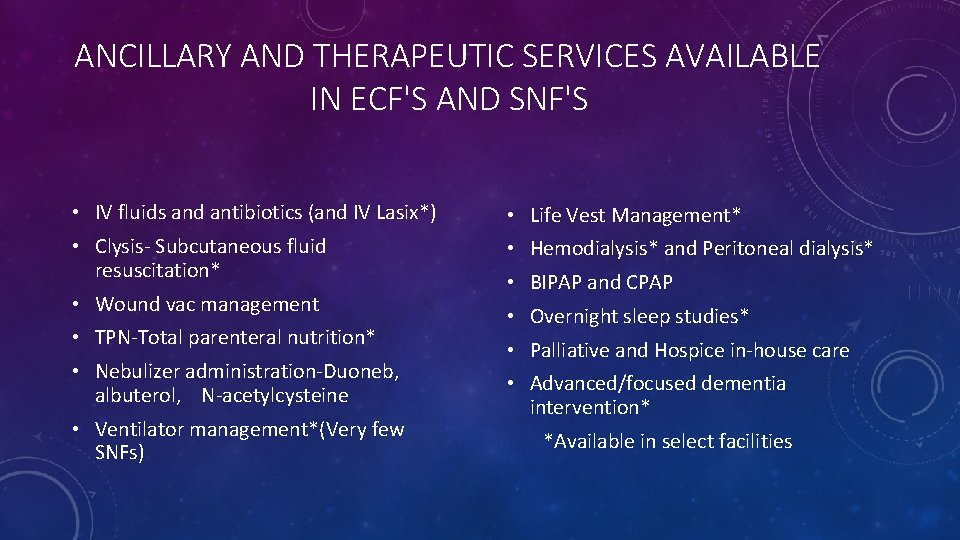 ANCILLARY AND THERAPEUTIC SERVICES AVAILABLE IN ECF'S AND SNF'S

• IV fluids and antibiotics (and IV Lasix*)
• Clysis- Subcutaneous fluid resuscitation*
• Wound vac management
• TPN-Total parenteral nutrition*
• Nebulizer administration-Duoneb, albuterol, N-acetylcysteine
• Ventilator management*(Very few SNFs)

• Life Vest Management*
• Hemodialysis* and Peritoneal dialysis*
• BIPAP and CPAP
• Overnight sleep studies*
• Palliative and Hospice in-house care
• Advanced/focused dementia intervention*

*Available in select facilities